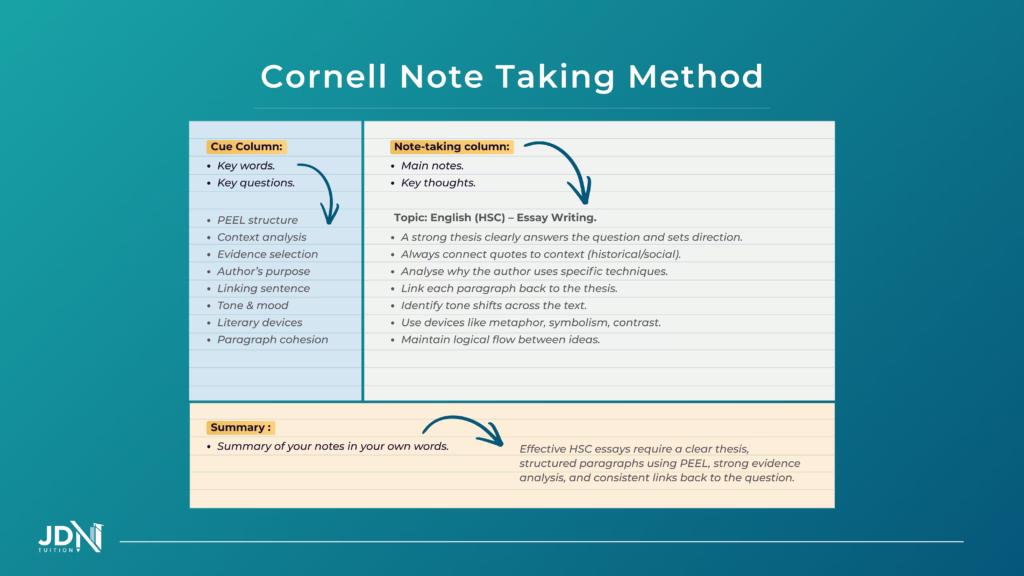 Cornell Note Taking Method

Cue Column:
• Key words.
• Key questions.

• PEEL structure
• Context analysis
• Evidence selection
• Author's purpose
• Linking sentence
• Tone & mood
• Literary devices
• Paragraph cohesion

Note-taking column:
• Main notes.
• Key thoughts.

Topic: English (HSC) – Essay Writing.
• A strong thesis clearly answers the question and sets direction.
• Always connect quotes to context (historical/social).
• Analyse why the author uses specific techniques.
• Link each paragraph back to the thesis.
• Identify tone shifts across the text.
• Use devices like metaphor, symbolism, contrast.
• Maintain logical flow between ideas.

Summary :
• Summary of your notes in your own words.

Effective HSC essays require a clear thesis, structured paragraphs using PEEL, strong evidence analysis, and consistent links back to the question.

JDN
TUITION